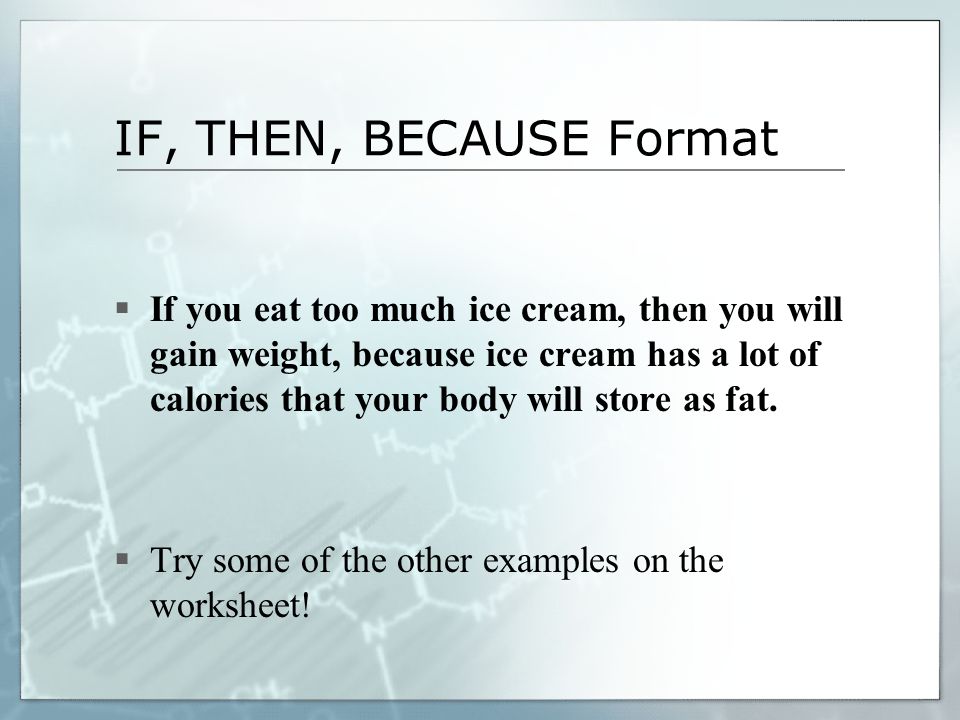 IF, THEN, BECAUSE Format

▪ If you eat too much ice cream, then you will gain weight, because ice cream has a lot of calories that your body will store as fat.

▪ Try some of the other examples on the worksheet!